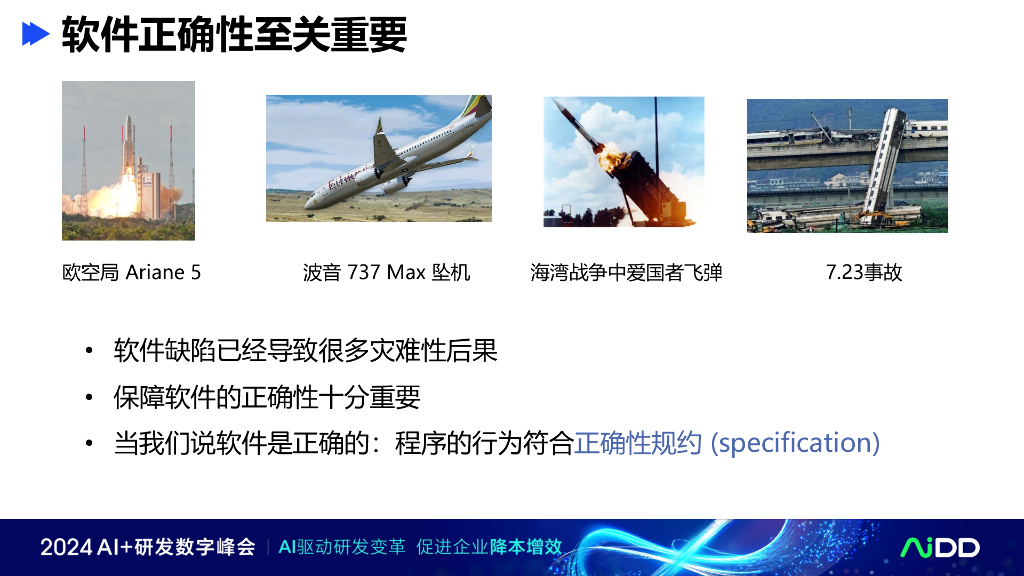 软件正确性至关重要

欧空局 Ariane 5

波音 737 Max 坠机

海湾战争中爱国者飞弹

7.23事故

• 软件缺陷已经导致很多灾难性后果
• 保障软件的正确性十分重要
• 当我们说软件是正确的：程序的行为符合正确性规约 (specification)

2024 AI+研发数字峰会 | AI驱动研发变革 促进企业降本增效

AiDD